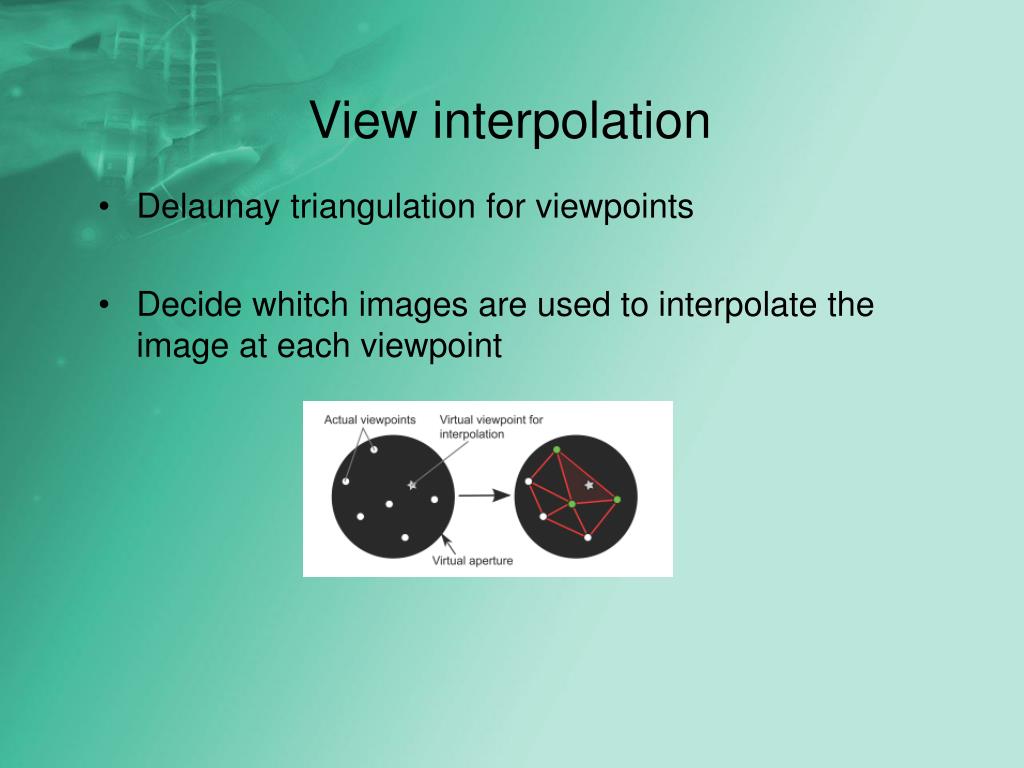 View interpolation

• Delaunay triangulation for viewpoints

• Decide whitch images are used to interpolate the image at each viewpoint

Actual viewpoints

Virtual viewpoint for interpolation

Virtual aperture